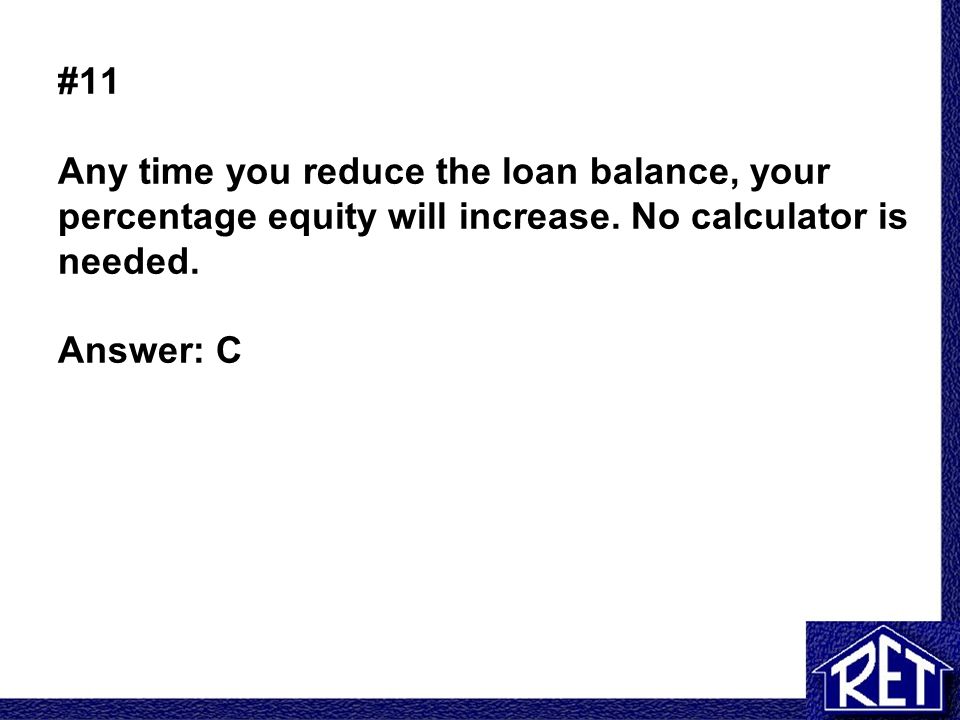 #11

Any time you reduce the loan balance, your percentage equity will increase. No calculator is needed.

Answer: C

RET